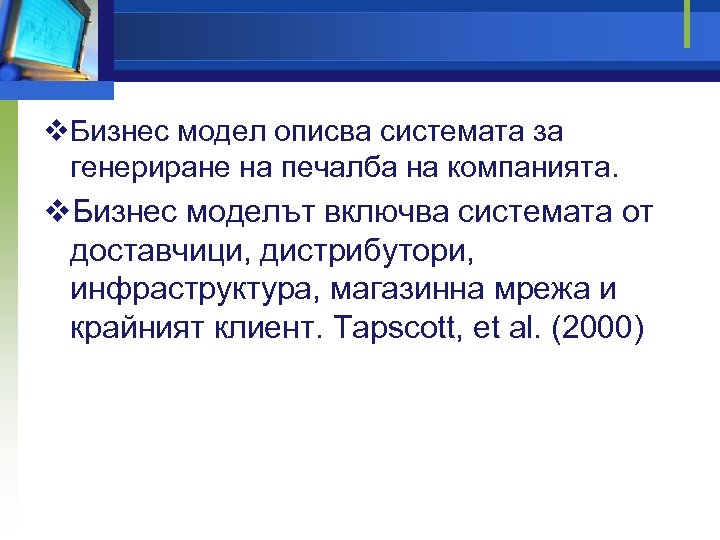 ❖Бизнес модел описва системата за генериране на печалба на компанията.

❖Бизнес моделът включва системата от доставчици, дистрибутори, инфраструктура, магазинна мрежа и крайният клиент. Tapscott, et al. (2000)